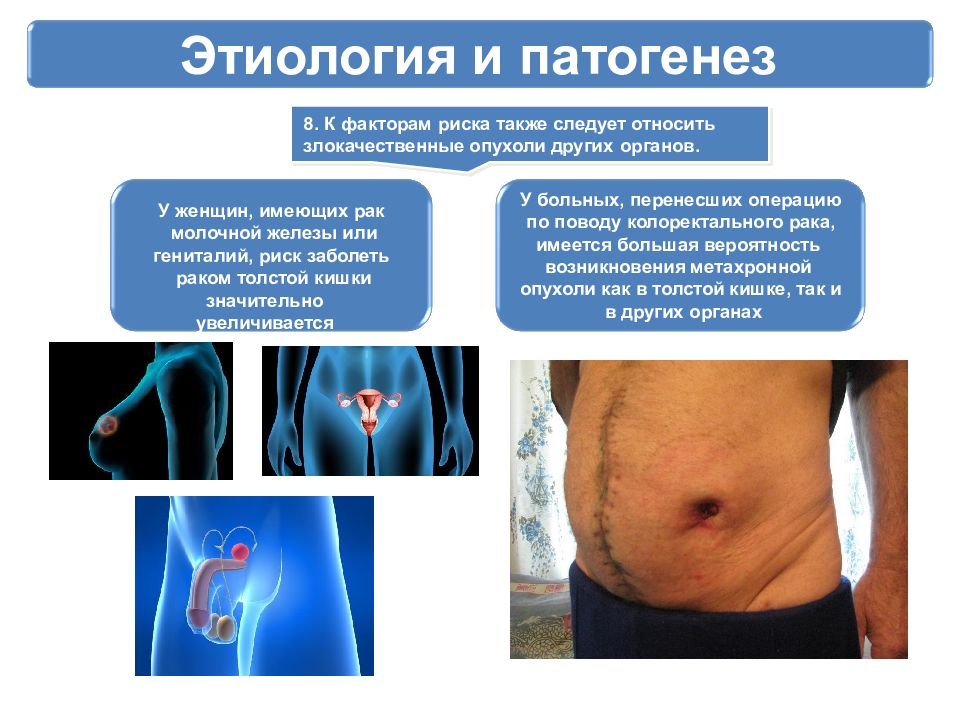 Этиология и патогенез

8. К факторам риска также следует относить злокачественные опухоли других органов.

У женщин, имеющих рак молочной железы или гениталий, риск заболеть раком толстой кишки значительно увеличивается

У больных, перенесших операцию по поводу колоректального рака, имеется большая вероятность возникновения метахронной опухоли как в толстой кишке, так и в других органах